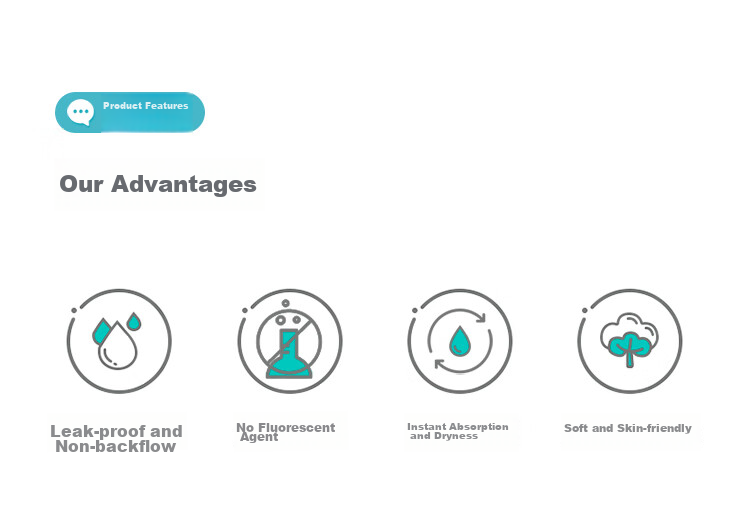 Product Features

Our Advantages

Leak-proof and Non-backflow

No Fluorescent Agent

Instant Absorption and Dryness

Soft and Skin-friendly